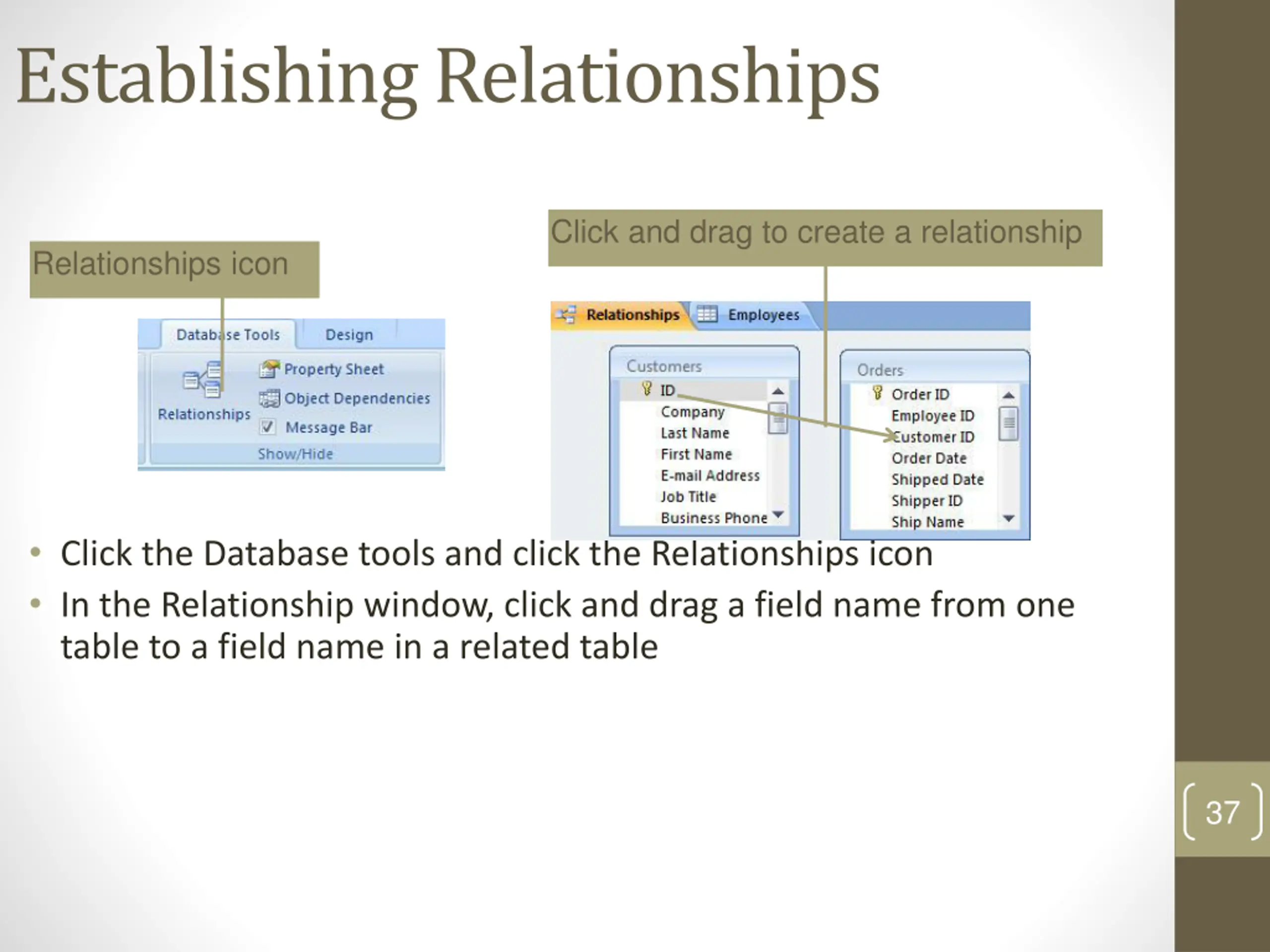 Establishing Relationships

Relationships icon

Database Tools
Design
Relationships
Property Sheet
Object Dependencies
Message Bar
Show/Hide

Click and drag to create a relationship

Relationships
Employees

Customers
ID
Company
Last Name
First Name
E-mail Address
Job Title
Business Phone

Orders
Order ID
Employee ID
Customer ID
Order Date
Shipped Date
Shipper ID
Ship Name

• Click the Database tools and click the Relationships icon
• In the Relationship window, click and drag a field name from one table to a field name in a related table

37